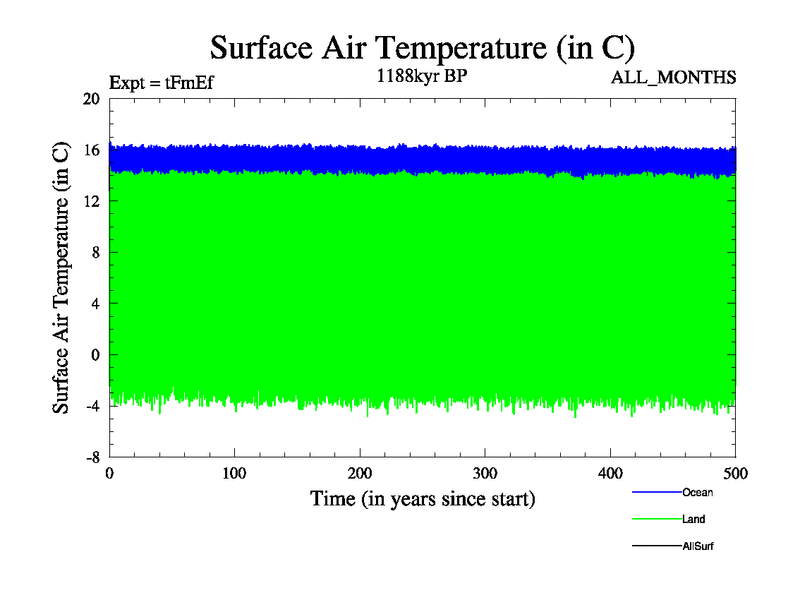 Surface Air Temperature (in C)

Expt = tFmEf

1188kyr BP

ALL_MONTHS

Surface Air Temperature (in C)

20
16
12
8
4
0
-4
-8

0
100
200
300
400
500

Time (in years since start)

Ocean
Land
AllSurf